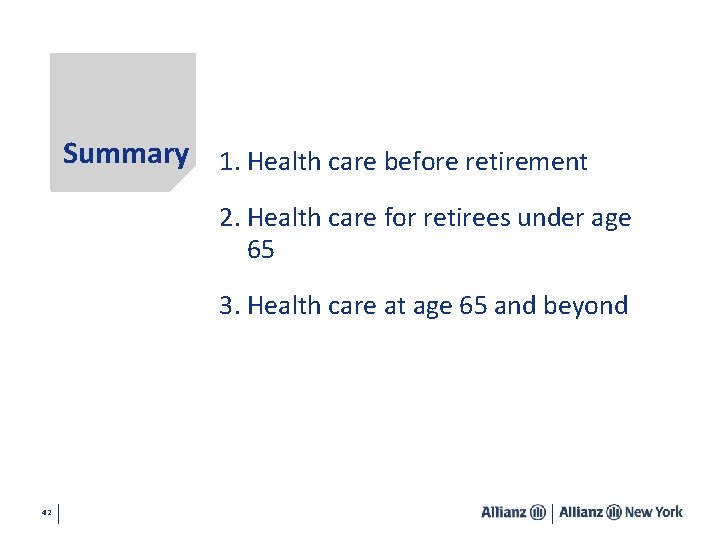 Summary

1. Health care before retirement

2. Health care for retirees under age 65

3. Health care at age 65 and beyond

42

Allianz | Allianz New York